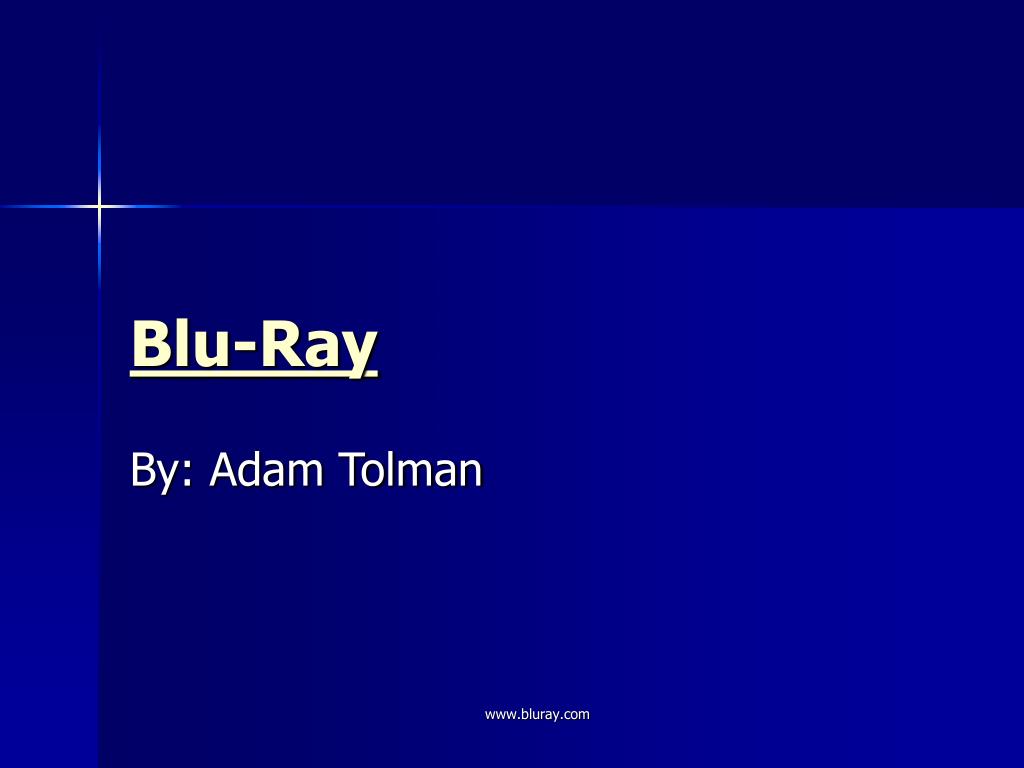 Blu-Ray

By: Adam Tolman

www.bluray.com